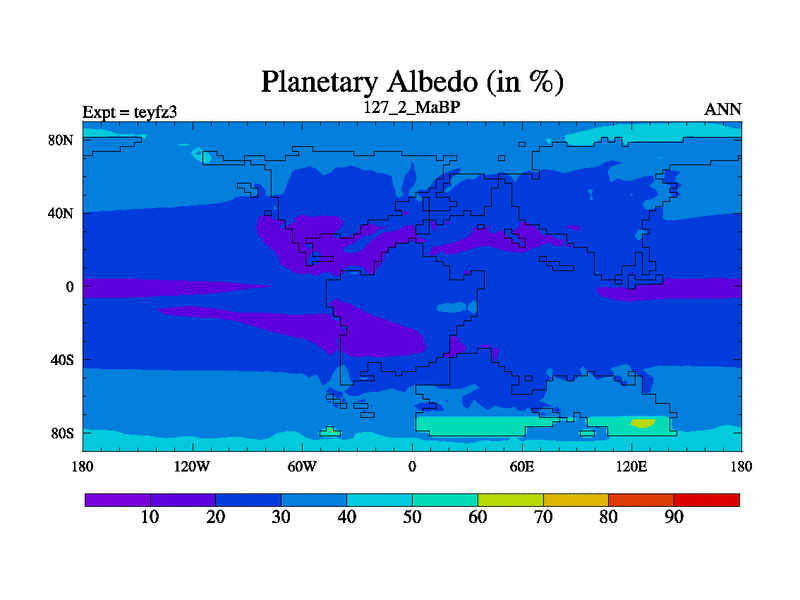 Planetary Albedo (in %)

Expt = teyfz3

127_2_MaBP

ANN

80N
40N
0
40S
80S

180 120W 60W 0 60E 120E 180

10 20 30 40 50 60 70 80 90